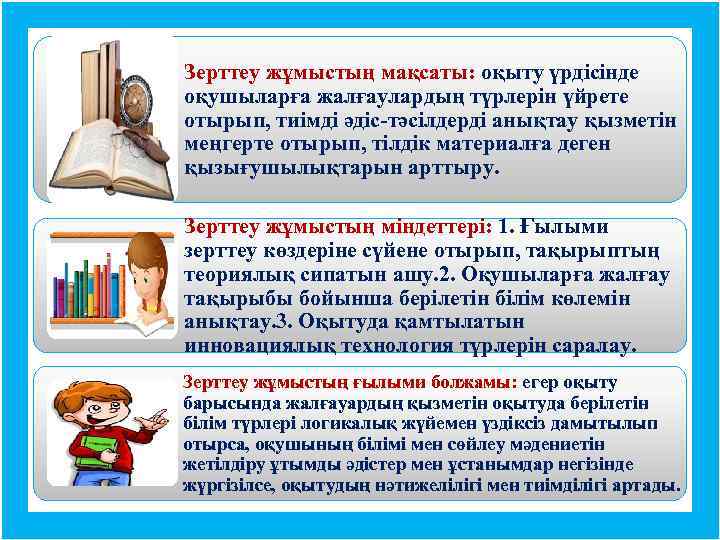 Зерттеу жұмыстың мақсаты: оқыту үрдісінде оқушыларға жалғаулардың түрлерін үйрете отырып, тиімді әдіс-тәсілдерді анықтау қызметін меңгерте отырып, тілдік материалға деген қызығушылықтарын арттыру.

Зерттеу жұмыстың міндеттері: 1. Ғылыми зерттеу көздеріне сүйене отырып, тақырыптың теориялық сипатын ашу.2. Оқушыларға жалғау тақырыбы бойынша берілетін білім көлемін анықтау.3. Оқытуда қамтылатын инновациялық технология түрлерін саралау.

Зерттеу жұмыстың ғылыми болжамы: егер оқыту барысында жалғауардың қызметін оқытуда берілетін білім түрлері логикалық жүйемен үздіксіз дамытылып отырса, оқушының білімі мен сөйлеу мәдениетін жетілдіру ұтымды әдістер мен ұстанымдар негізінде жүргізілсе, оқытудың нәтижелілігі мен тиімділігі артады.